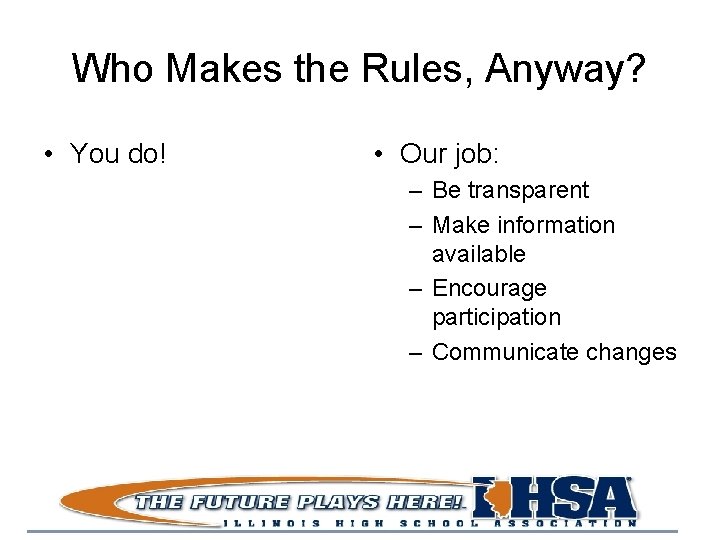 Who Makes the Rules, Anyway?

• You do!

• Our job:
– Be transparent
– Make information available
– Encourage participation
– Communicate changes

THE FUTURE PLAYS HERE!

IHSA

ILLINOIS HIGH SCHOOL ASSOCIATION